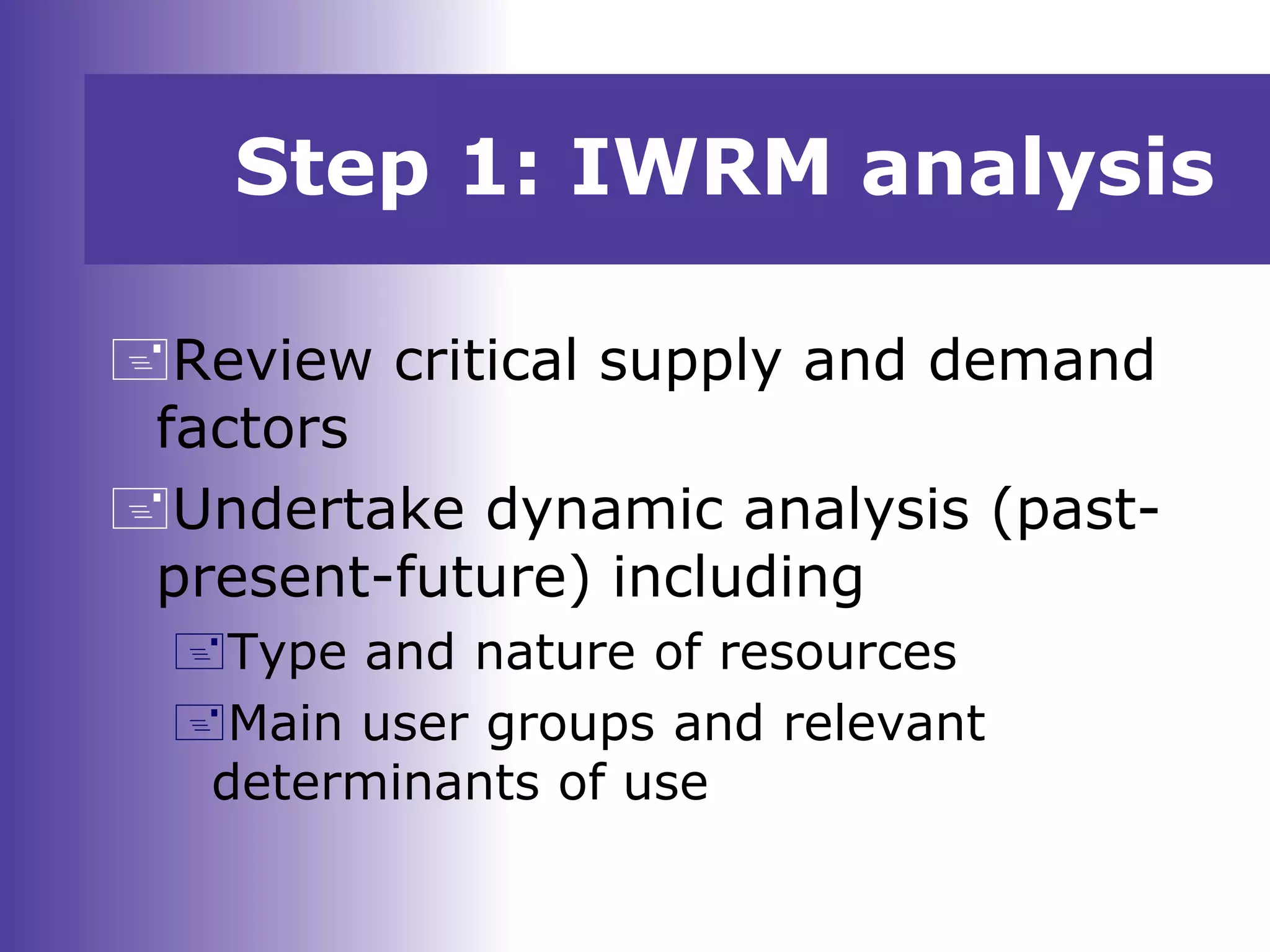 Step 1: IWRM analysis

Review critical supply and demand factors

Undertake dynamic analysis (past-present-future) including

Type and nature of resources

Main user groups and relevant determinants of use